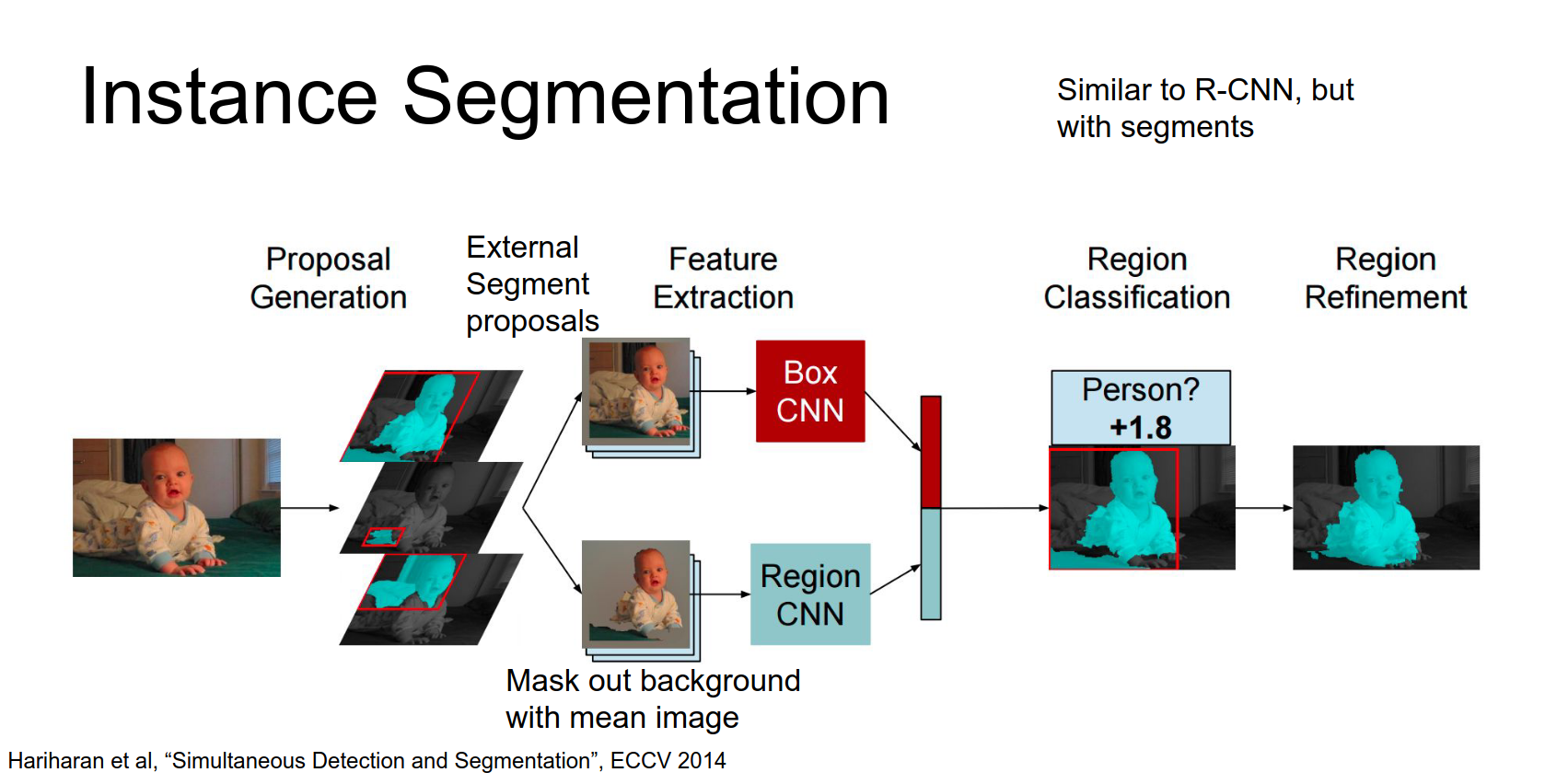 Instance Segmentation

Similar to R-CNN, but with segments

Proposal Generation

External Segment proposals

Feature Extraction

Region Classification

Region Refinement

Box CNN

Region CNN

Person?
+1.8

Mask out background with mean image

Hariharan et al, “Simultaneous Detection and Segmentation”, ECCV 2014